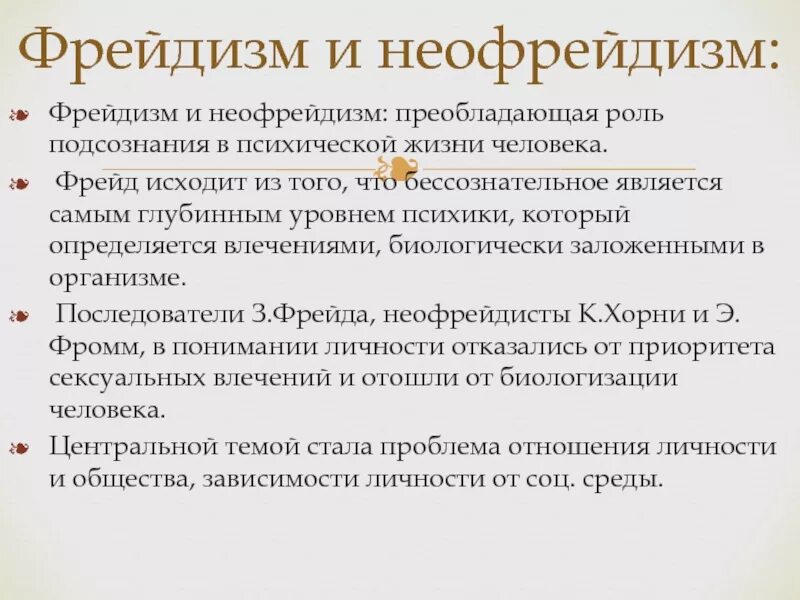 Фрейдизм и неофрейдизм:

Фрейдизм и неофрейдизм: преобладающая роль подсознания в психической жизни человека.

Фрейд исходит из того, что бессознательное является самым глубинным уровнем психики, который определяется влечениями, биологически заложенными в организме.

Последователи З.Фрейда, неофрейдисты К.Хорни и Э. Фромм, в понимании личности отказались от приоритета сексуальных влечений и отошли от биологизации человека.

Центральной темой стала проблема отношения личности и общества, зависимости личности от соц. среды.